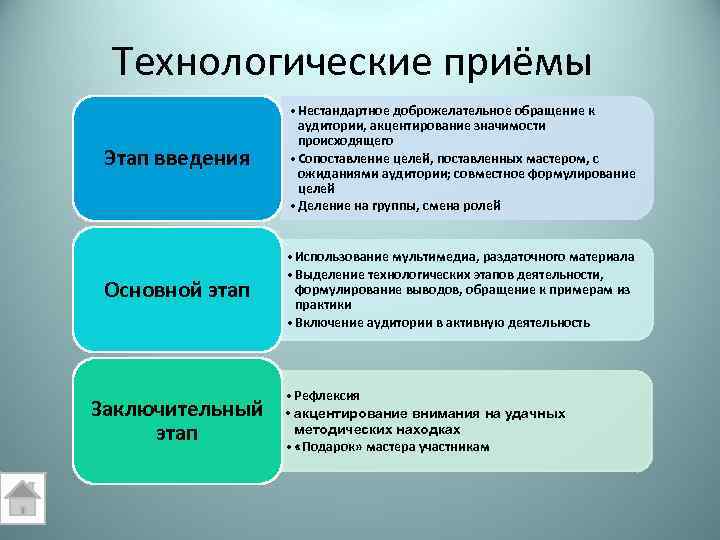 Технологические приёмы

Этап введения

• Нестандартное доброжелательное обращение к аудитории, акцентирование значимости происходящего
• Сопоставление целей, поставленных мастером, с ожиданиями аудитории; совместное формулирование целей
• Деление на группы, смена ролей

Основной этап

• Использование мультимедиа, раздаточного материала
• Выделение технологических этапов деятельности, формулирование выводов, обращение к примерам из практики
• Включение аудитории в активную деятельность

Заключительный этап

• Рефлексия
• акцентирование внимания на удачных методических находках
• «Подарок» мастера участникам